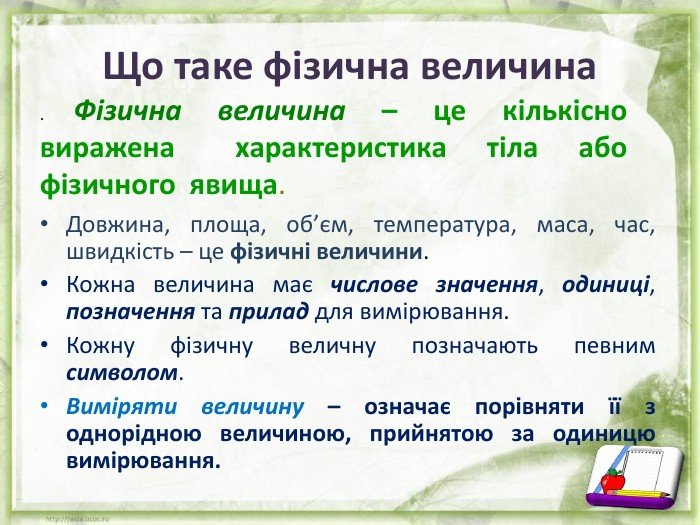 Що таке фізична величина

. Фізична величина – це кількісно виражена характеристика тіла або фізичного явища.

• Довжина, площа, об’єм, температура, маса, час, швидкість – це фізичні величини.

• Кожна величина має числове значення, одиниці, позначення та прилад для вимірювання.

• Кожну фізичну величну позначають певним символом.

• Виміряти величину – означає порівняти її з однорідною величиною, прийнятою за одиницю вимірювання.

http://aida.ucoz.ru